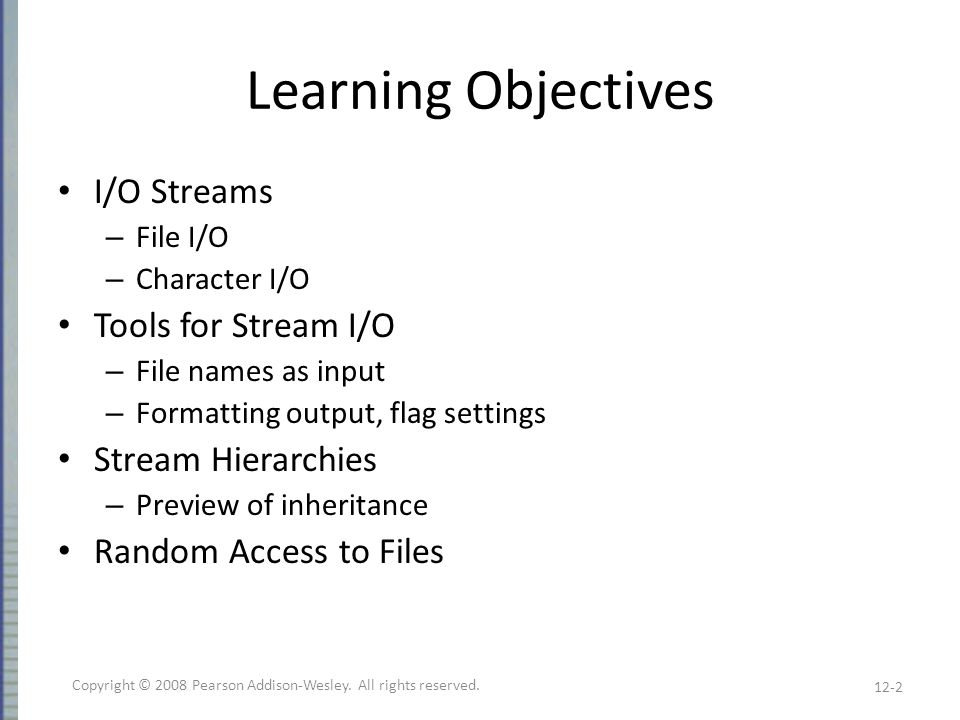 Learning Objectives

• I/O Streams
  – File I/O
  – Character I/O
• Tools for Stream I/O
  – File names as input
  – Formatting output, flag settings
• Stream Hierarchies
  – Preview of inheritance
• Random Access to Files

Copyright © 2008 Pearson Addison-Wesley. All rights reserved.

12-2